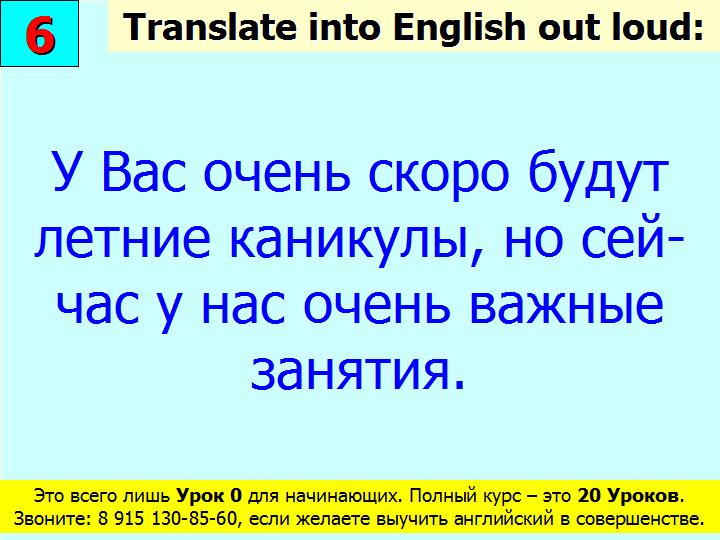 6

Translate into English out loud:

У Вас очень скоро будут летние каникулы, но сейчас у нас очень важные занятия.

Это всего лишь Урок 0 для начинающих. Полный курс – это 20 Уроков.
Звоните: 8 915 130-85-60, если желаете выучить английский в совершенстве.